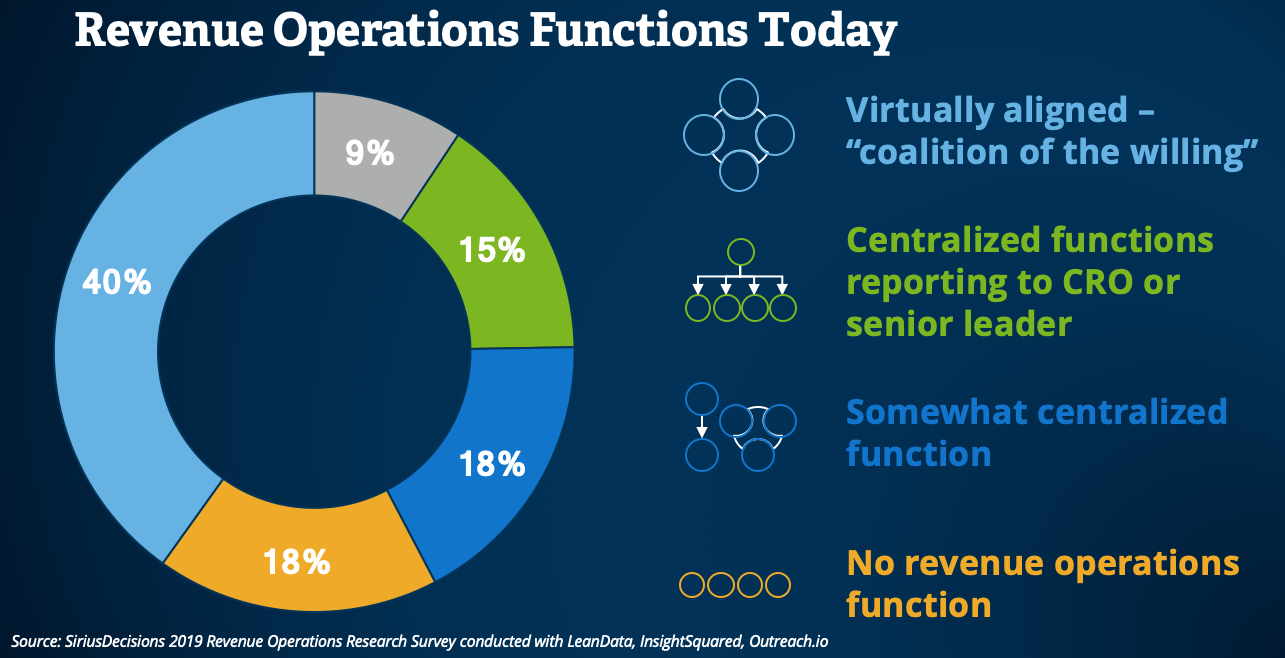 Revenue Operations Functions Today

9%

15%

18%

18%

40%

Virtually aligned – "coalition of the willing"

Centralized functions reporting to CRO or senior leader

Somewhat centralized function

No revenue operations function

Source: SiriusDecisions 2019 Revenue Operations Research Survey conducted with LeanData, InsightSquared, Outreach.io